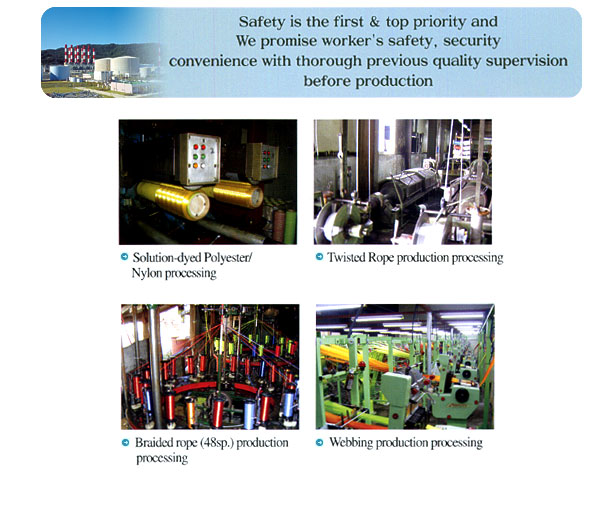 Safety is the first & top priority and We promise worker's safety, security convenience with thorough previous quality supervision before production

Solution-dyed Polyester/ Nylon processing

Twisted Rope production processing

Braided rope (48sp.) production processing

Webbing production processing